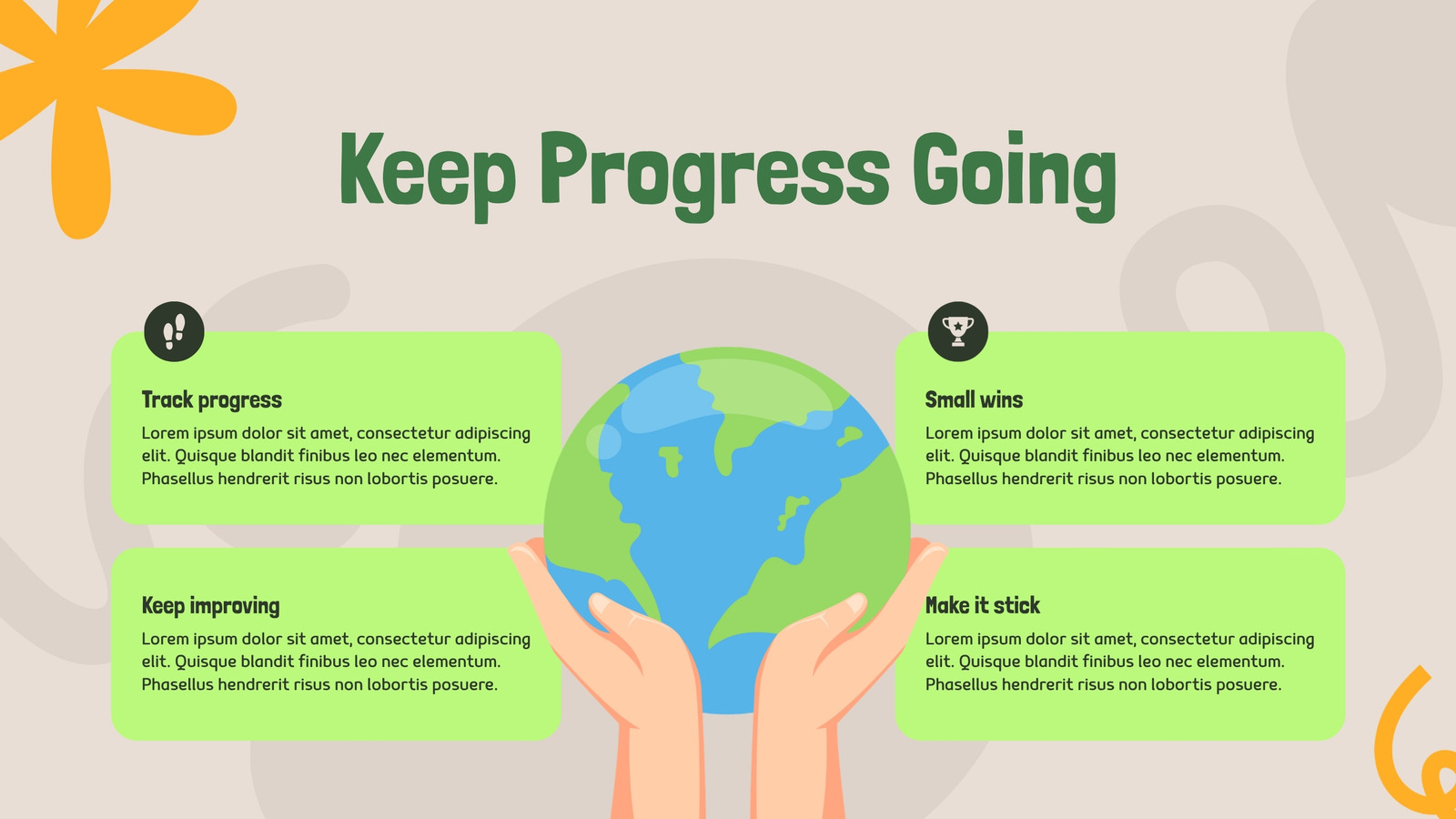 Keep Progress Going

Track progress
Lorem ipsum dolor sit amet, consectetur adipiscing elit. Quisque blandit finibus leo nec elementum. Phasellus hendrerit risus non lobortis posuere.

Keep improving
Lorem ipsum dolor sit amet, consectetur adipiscing elit. Quisque blandit finibus leo nec elementum. Phasellus hendrerit risus non lobortis posuere.

Small wins
Lorem ipsum dolor sit amet, consectetur adipiscing elit. Quisque blandit finibus leo nec elementum. Phasellus hendrerit risus non lobortis posuere.

Make it stick
Lorem ipsum dolor sit amet, consectetur adipiscing elit. Quisque blandit finibus leo nec elementum. Phasellus hendrerit risus non lobortis posuere.